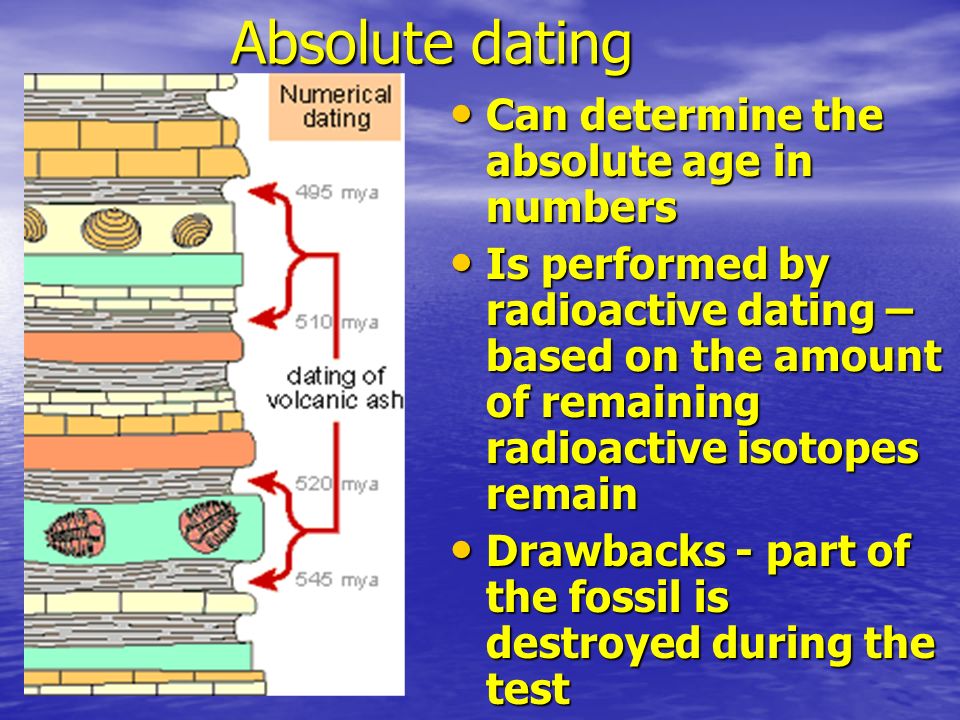 Absolute dating

Numerical dating

495 mya

510 mya

dating of volcanic ash

520 mya

545 mya

• Can determine the absolute age in numbers
• Is performed by radioactive dating – based on the amount of remaining radioactive isotopes remain
• Drawbacks - part of the fossil is destroyed during the test